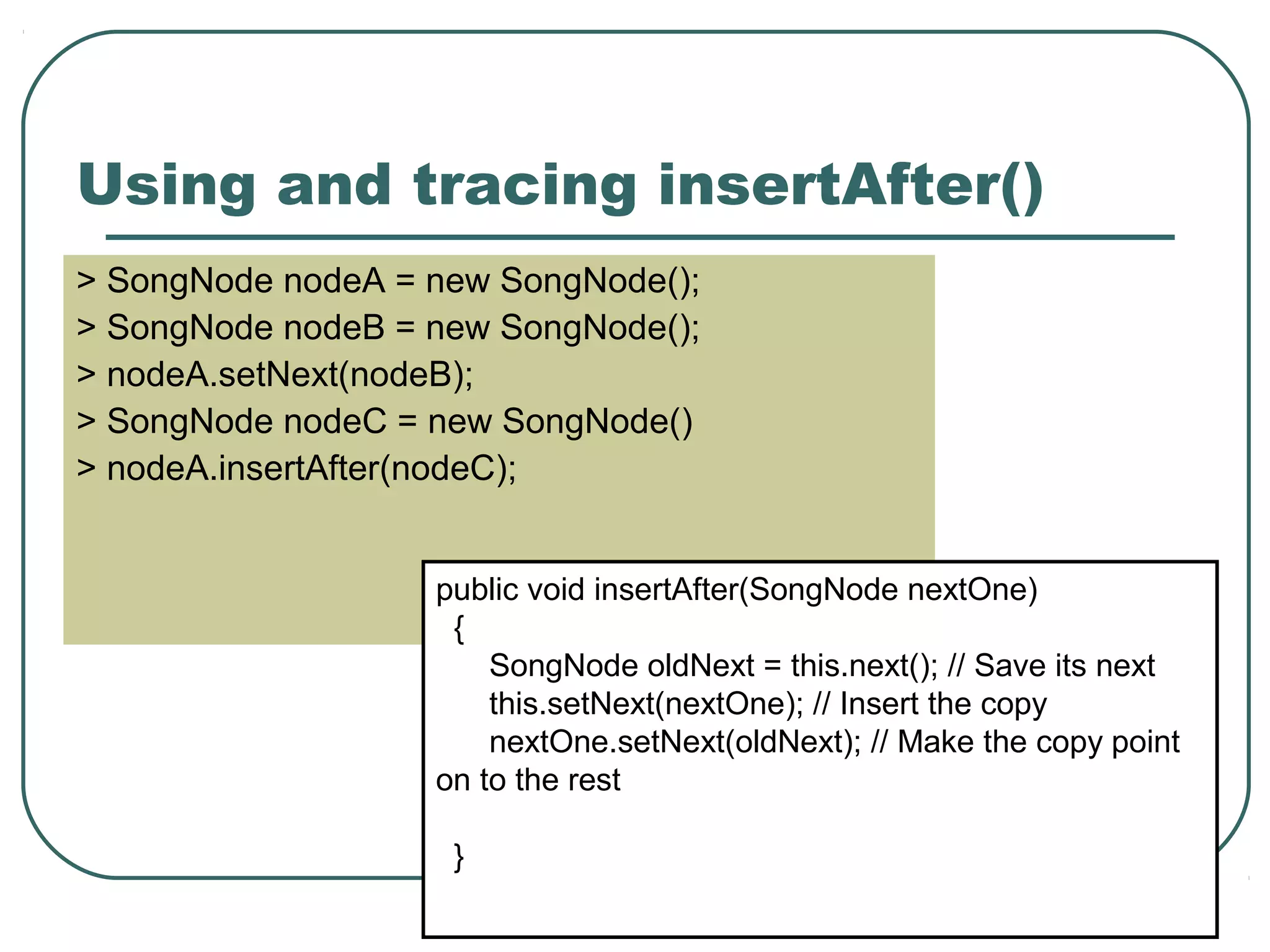 Using and tracing insertAfter()

> SongNode nodeA = new SongNode();
> SongNode nodeB = new SongNode();
> nodeA.setNext(nodeB);
> SongNode nodeC = new SongNode()
> nodeA.insertAfter(nodeC);

public void insertAfter(SongNode nextOne)
{
SongNode oldNext = this.next(); // Save its next
this.setNext(nextOne); // Insert the copy
nextOne.setNext(oldNext); // Make the copy point on to the rest

}